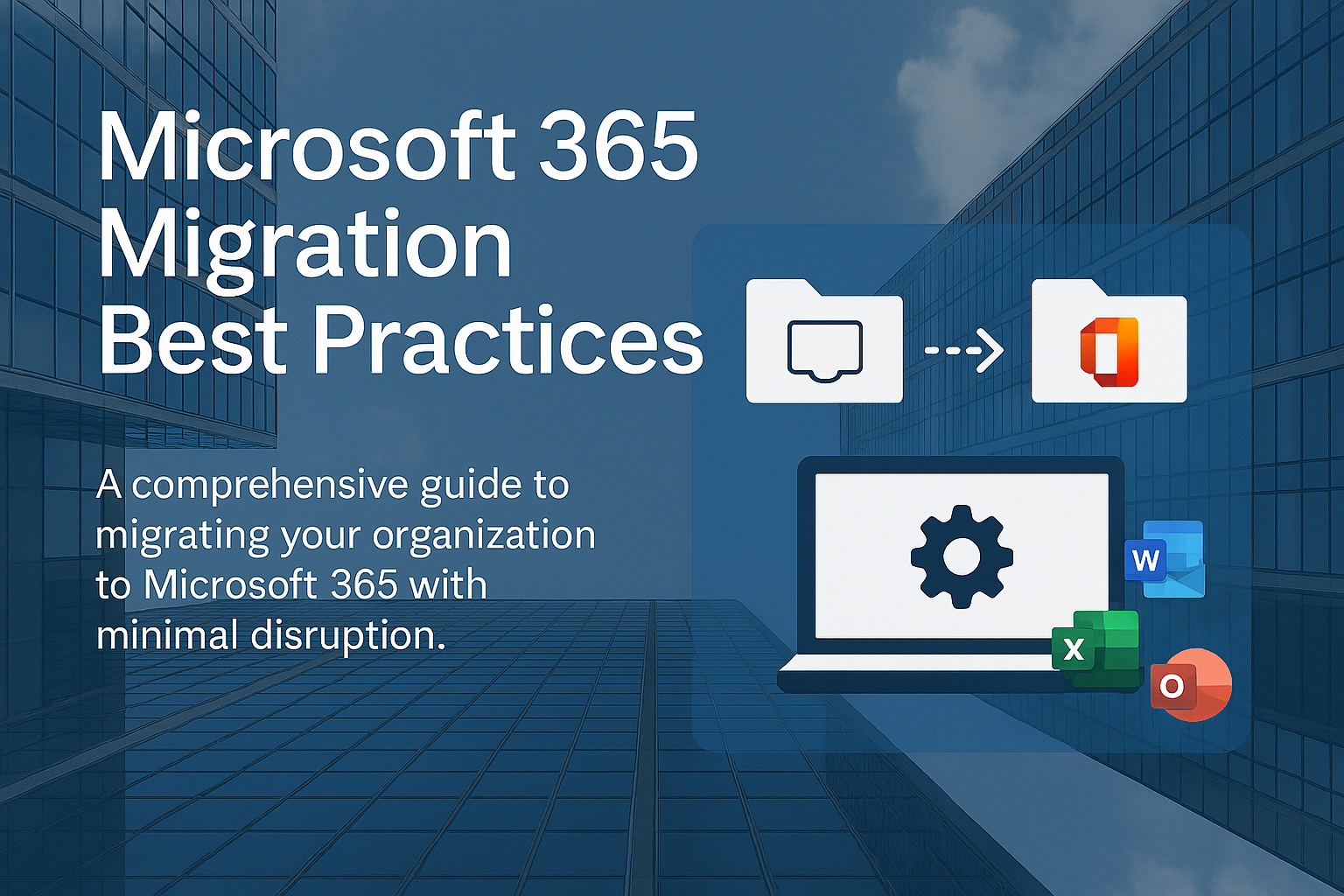 Microsoft 365 Migration Best Practices

A comprehensive guide to migrating your organization to Microsoft 365 with minimal disruption.

W

X

O